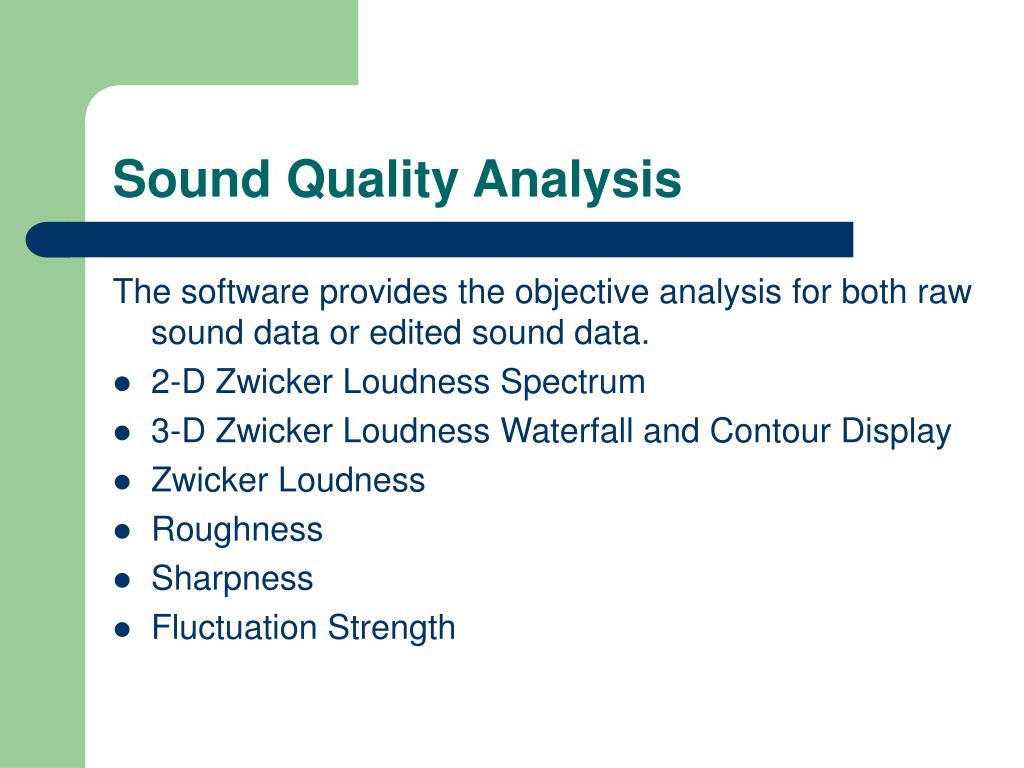 Sound Quality Analysis

The software provides the objective analysis for both raw sound data or edited sound data.

- 2-D Zwicker Loudness Spectrum
- 3-D Zwicker Loudness Waterfall and Contour Display
- Zwicker Loudness
- Roughness
- Sharpness
- Fluctuation Strength